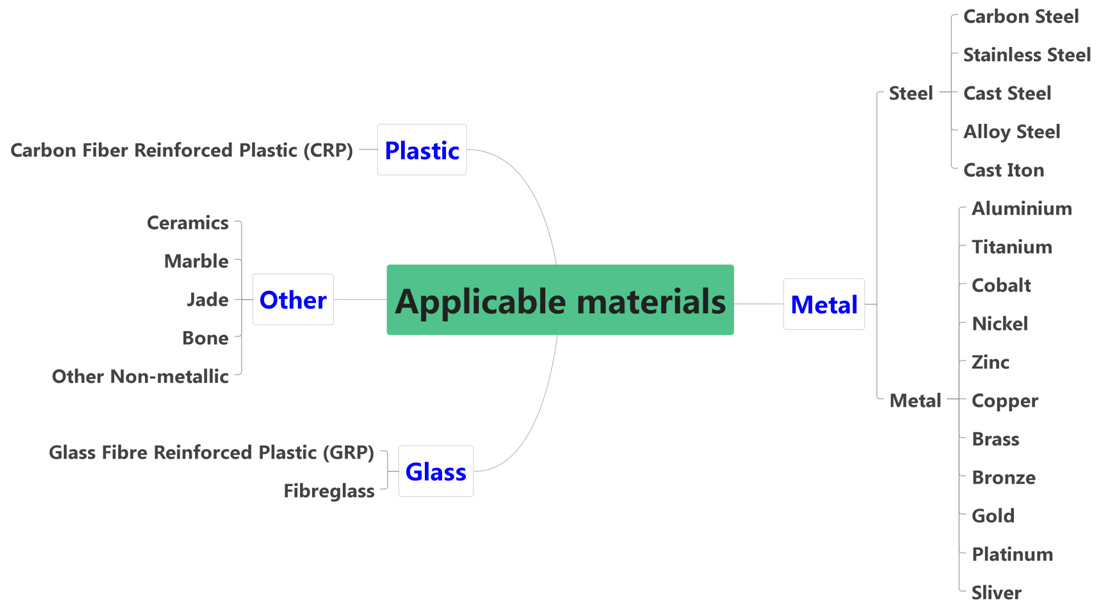 Applicable materials

Plastic
Carbon Fiber Reinforced Plastic (CRP)

Other
Ceramics
Marble
Jade
Bone
Other Non-metallic

Glass
Glass Fibre Reinforced Plastic (GRP)
Fibreglass

Metal
Steel
Carbon Steel
Stainless Steel
Cast Steel
Alloy Steel
Cast Iton

Metal
Aluminium
Titanium
Cobalt
Nickel
Zinc
Copper
Brass
Bronze
Gold
Platinum
Sliver